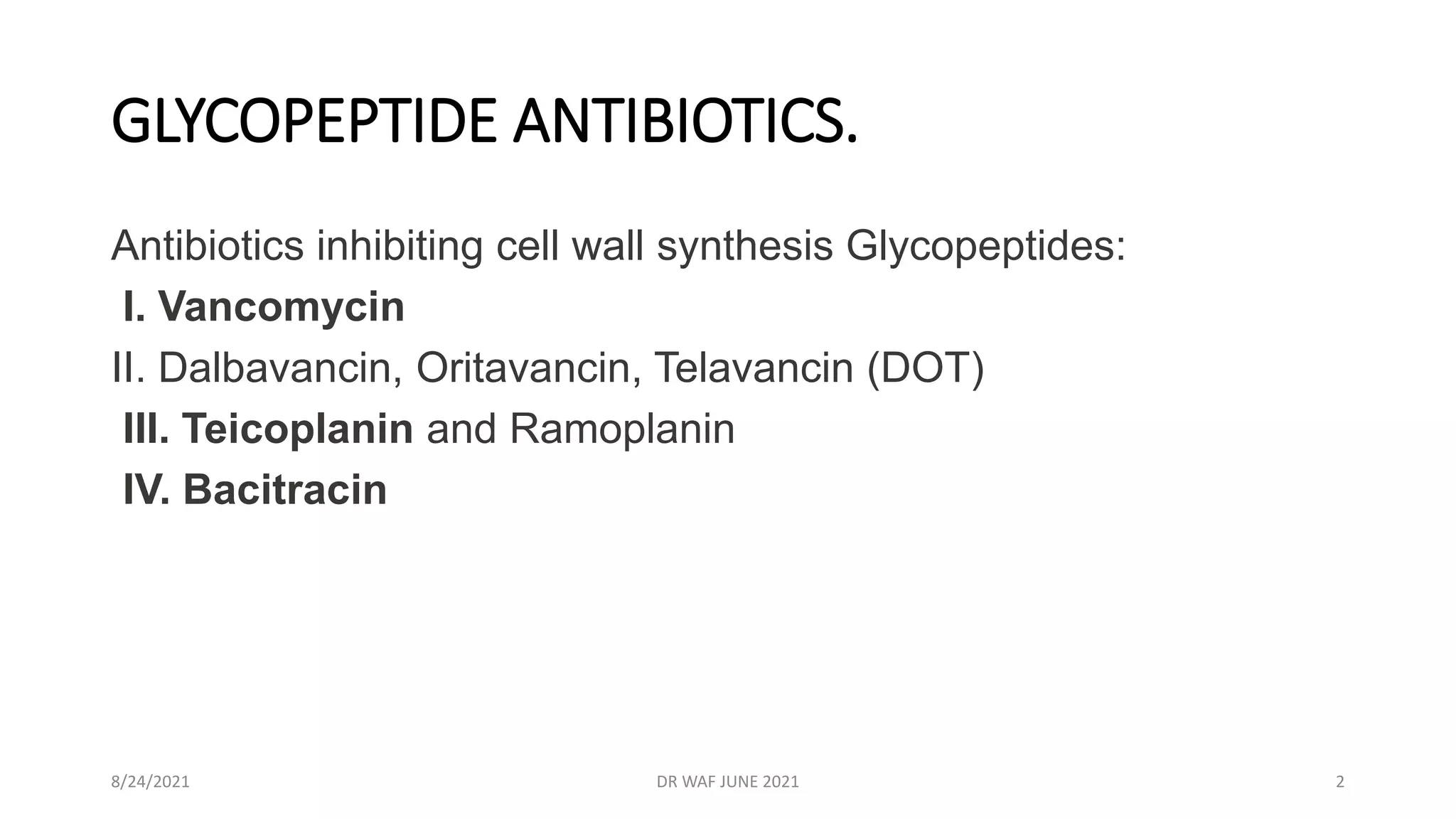 GLYCOPEPTIDE ANTIBIOTICS.

Antibiotics inhibiting cell wall synthesis Glycopeptides:
I. Vancomycin
II. Dalbavancin, Oritavancin, Telavancin (DOT)
III. Teicoplanin and Ramoplanin
IV. Bacitracin

8/24/2021
DR WAF JUNE 2021
2